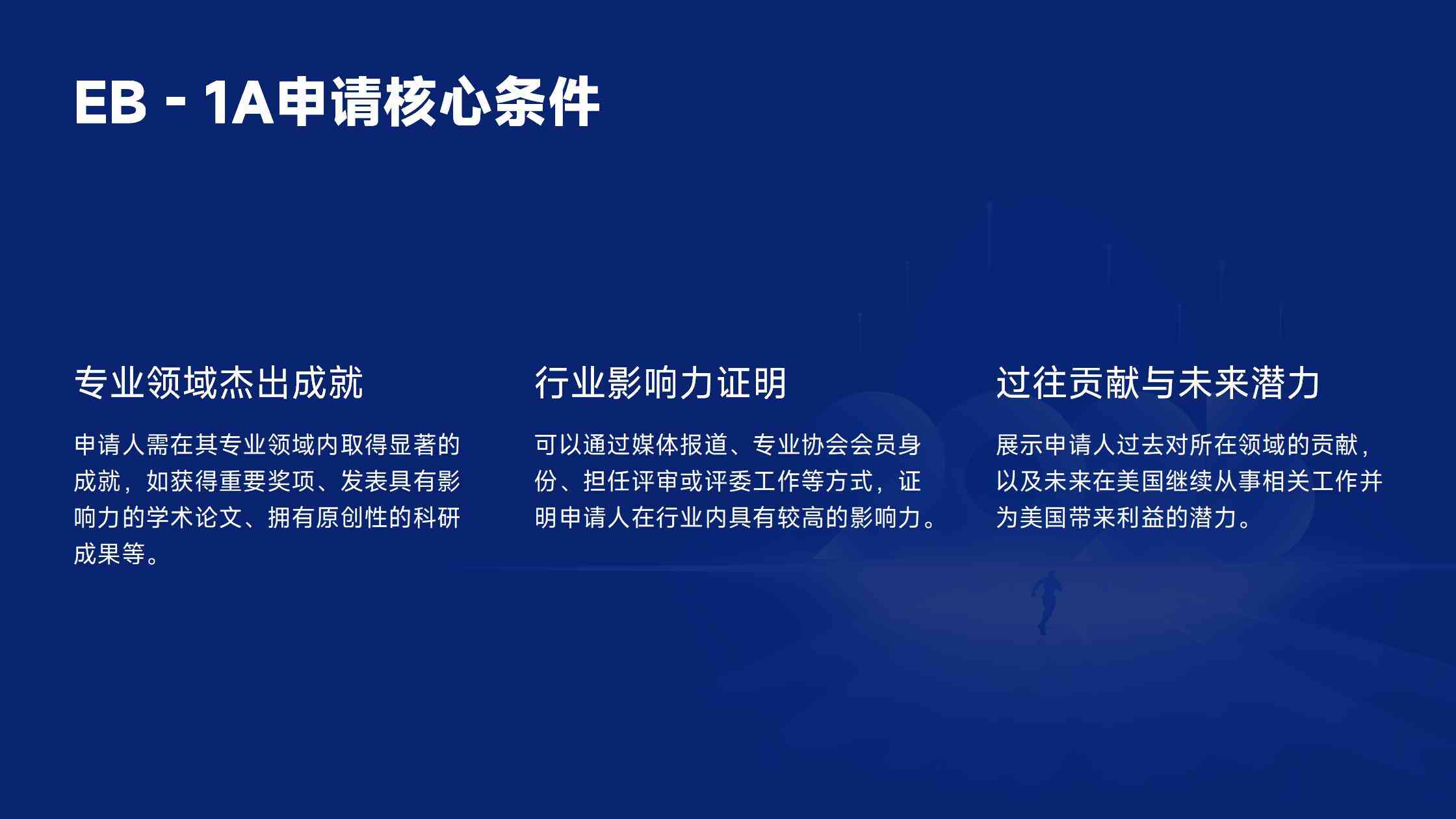 EB - 1A申请核心条件

专业领域杰出成就

申请人需在其专业领域内取得显著的成就，如获得重要奖项、发表具有影响力的学术论文、拥有原创性的科研成果等。

行业影响力证明

可以通过媒体报道、专业协会会员身份、担任评审或评委工作等方式，证明申请人在行业内具有较高的影响力。

过往贡献与未来潜力

展示申请人过去对所在领域的贡献，以及未来在美国继续从事相关工作并为美国带来利益的潜力。